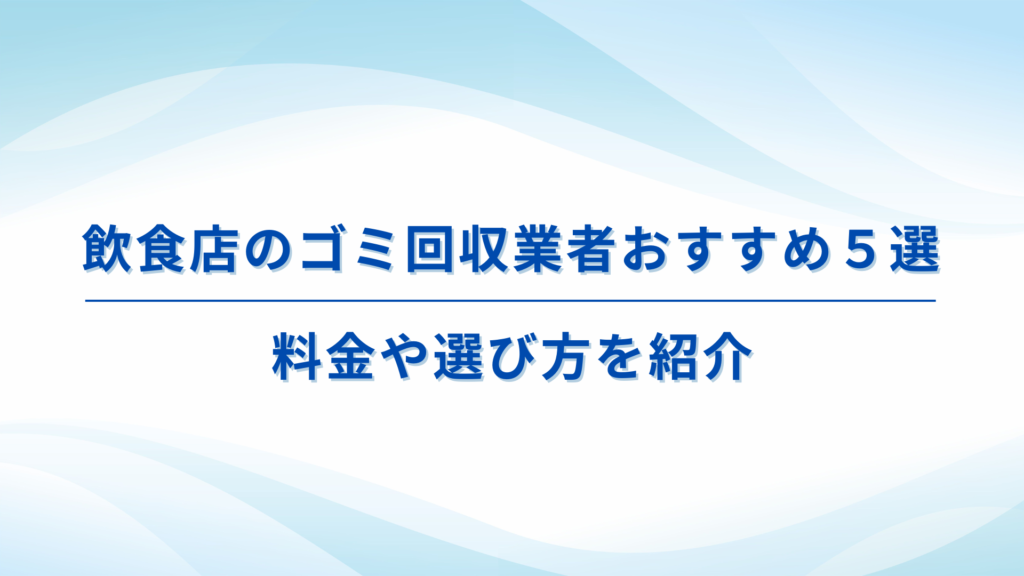 飲食店のゴミ回収業者おすすめ５選

料金や選び方を紹介